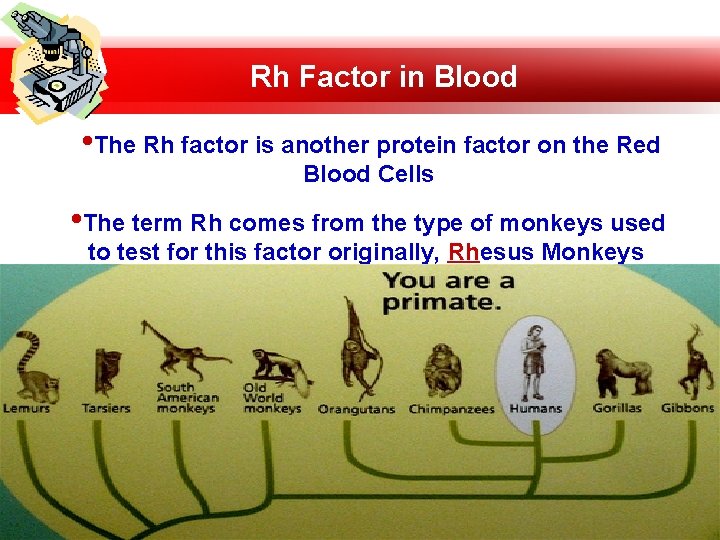 Rh Factor in Blood

•The Rh factor is another protein factor on the Red Blood Cells

•The term Rh comes from the type of monkeys used to test for this factor originally, Rhesus Monkeys

You are a primate.

Lemurs

Tarsiers

South American monkeys

Old World monkeys

Orangutans

Chimpanzees

Humans

Gorillas

Gibbons